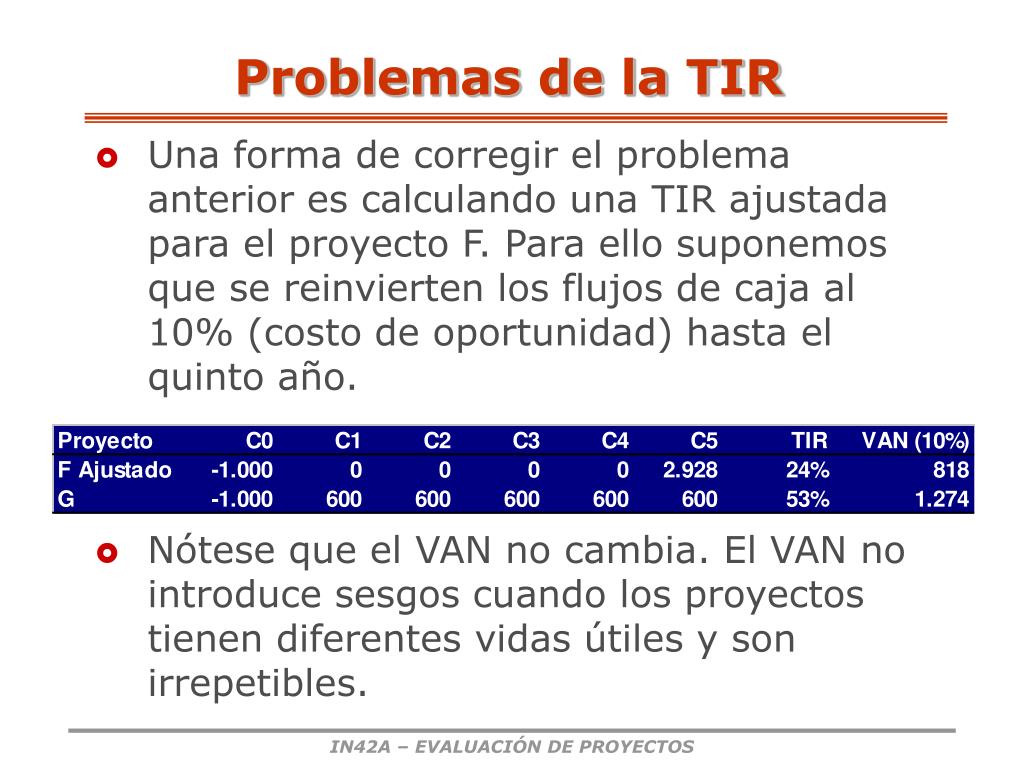 Problemas de la TIR

Una forma de corregir el problema anterior es calculando una TIR ajustada para el proyecto F. Para ello suponemos que se reinvierten los flujos de caja al 10% (costo de oportunidad) hasta el quinto año.

| Proyecto | C0 | C1 | C2 | C3 | C4 | C5 | TIR | VAN (10%) |
|---|---|---|---|---|---|---|---|---|
| F Ajustado | -1.000 | 0 | 0 | 0 | 0 | 2.928 | 24% | 818 |
| G | -1.000 | 600 | 600 | 600 | 600 | 600 | 53% | 1.274 |

Nótese que el VAN no cambia. El VAN no introduce sesgos cuando los proyectos tienen diferentes vidas útiles y son irrepetibles.

IN42A – EVALUACIÓN DE PROYECTOS